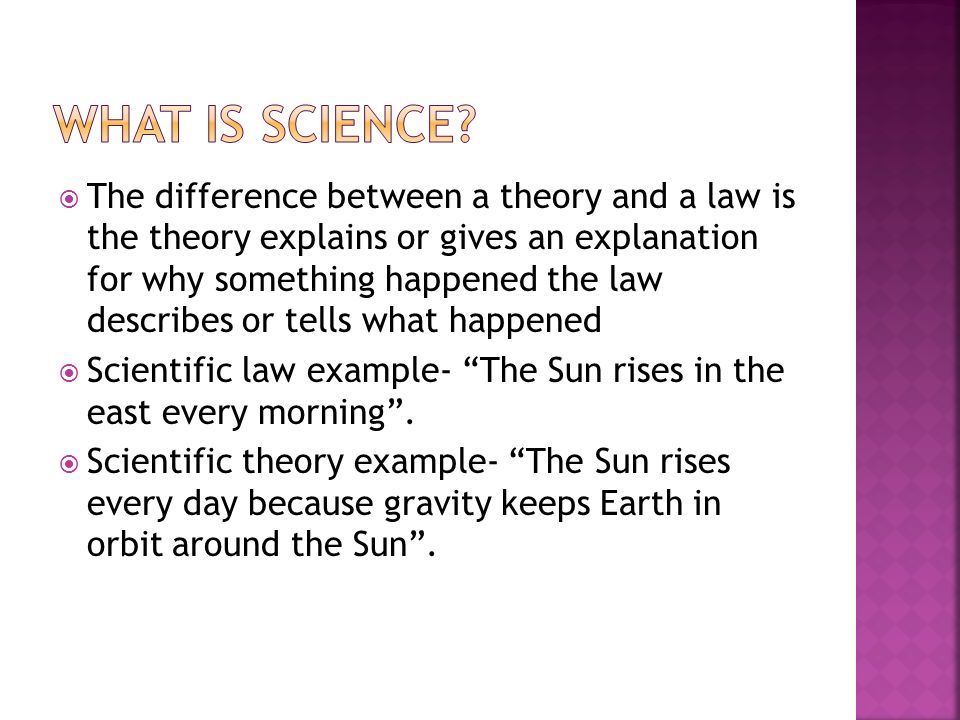 WHAT IS SCIENCE?

The difference between a theory and a law is the theory explains or gives an explanation for why something happened the law describes or tells what happened

Scientific law example- “The Sun rises in the east every morning”.

Scientific theory example- “The Sun rises every day because gravity keeps Earth in orbit around the Sun”.